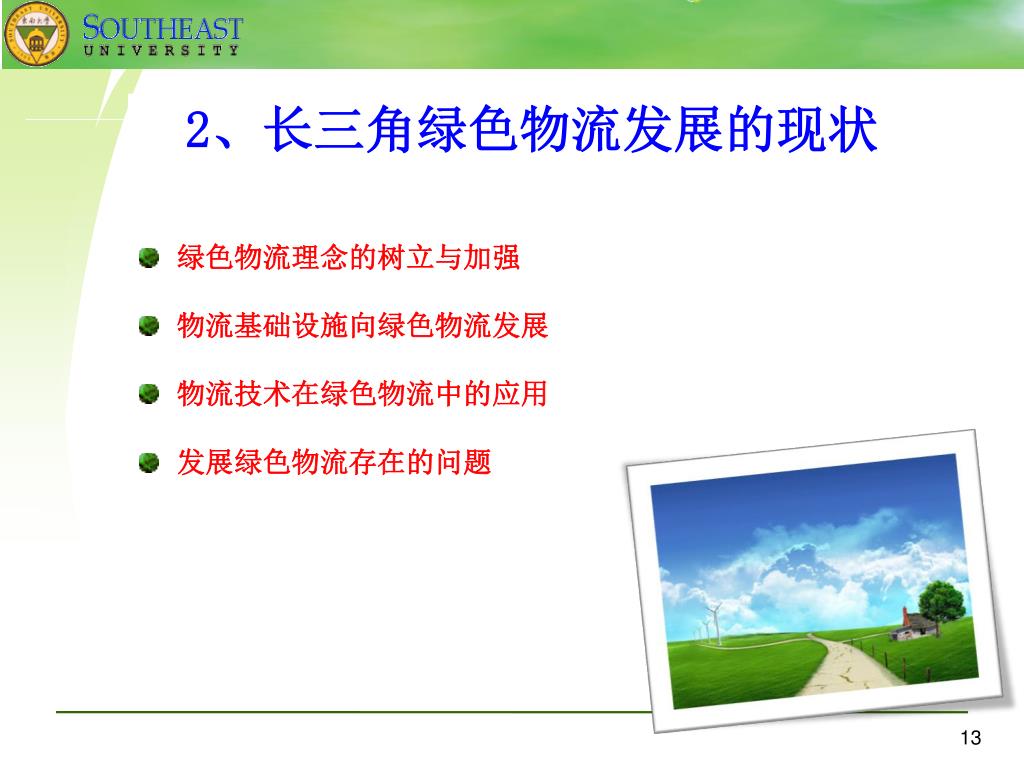 SOUTHEAST
UNIVERSITY

2、长三角绿色物流发展的现状

绿色物流理念的树立与加强

物流基础设施向绿色物流发展

物流技术在绿色物流中的应用

发展绿色物流存在的问题

13